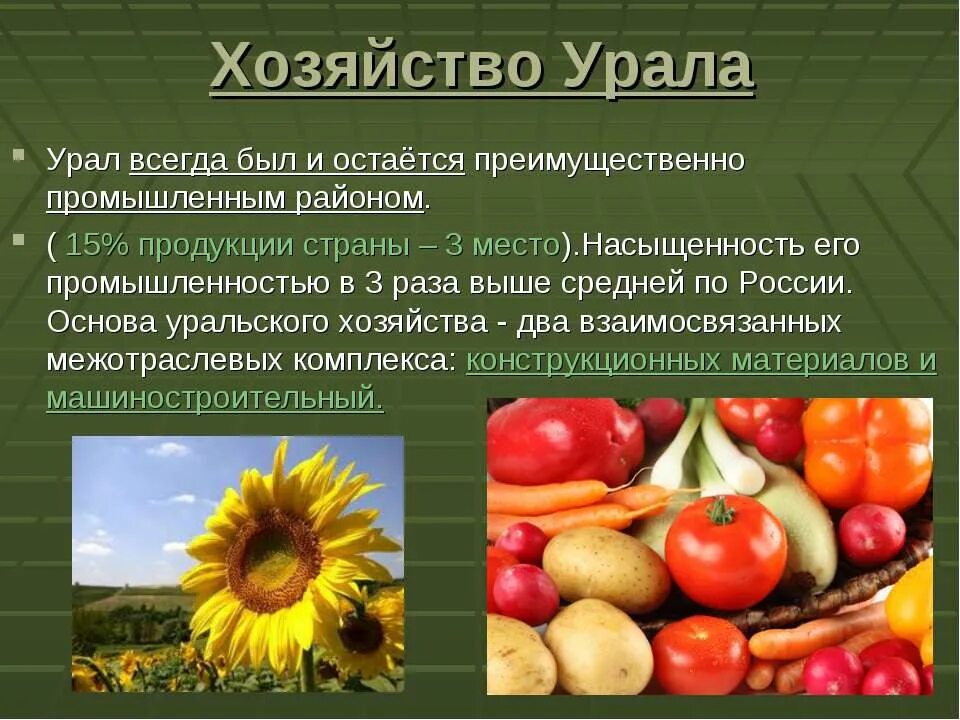 Хозяйство Урала

Урал всегда был и остаётся преимущественно промышленным районом.

( 15% продукции страны – 3 место).Насыщенность его промышленностью в 3 раза выше средней по России. Основа уральского хозяйства - два взаимосвязанных межотраслевых комплекса: конструкционных материалов и машиностроительный.